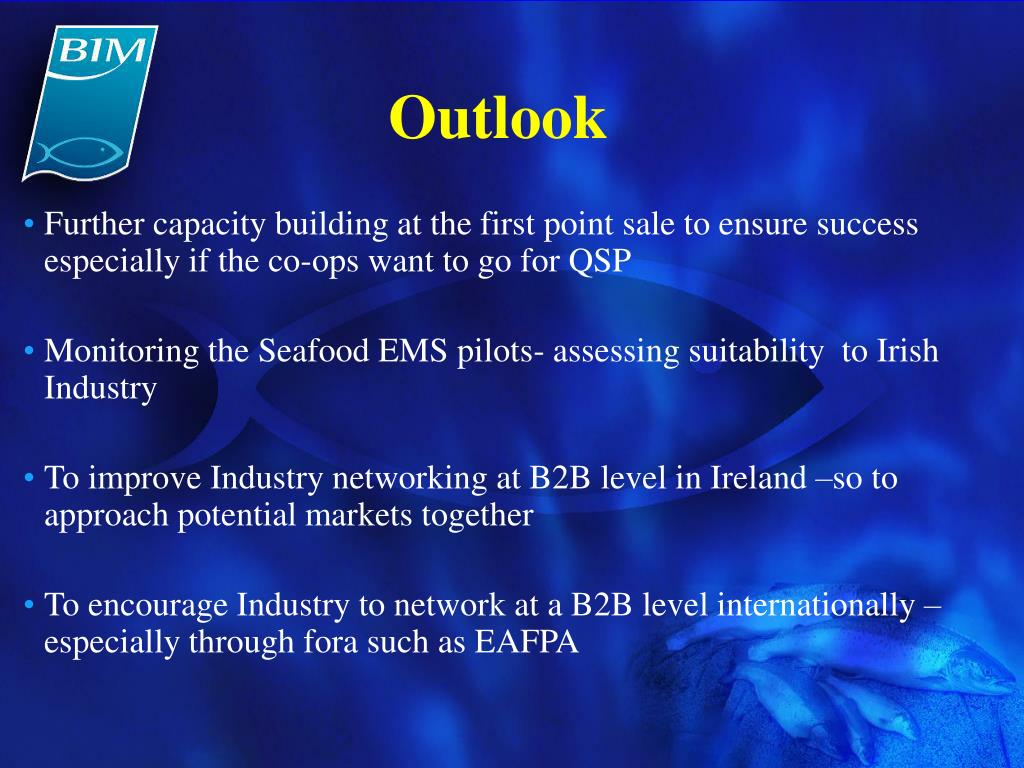 BIM

Outlook

• Further capacity building at the first point sale to ensure success especially if the co-ops want to go for QSP

• Monitoring the Seafood EMS pilots- assessing suitability to Irish Industry

• To improve Industry networking at B2B level in Ireland –so to approach potential markets together

• To encourage Industry to network at a B2B level internationally – especially through fora such as EAFPA